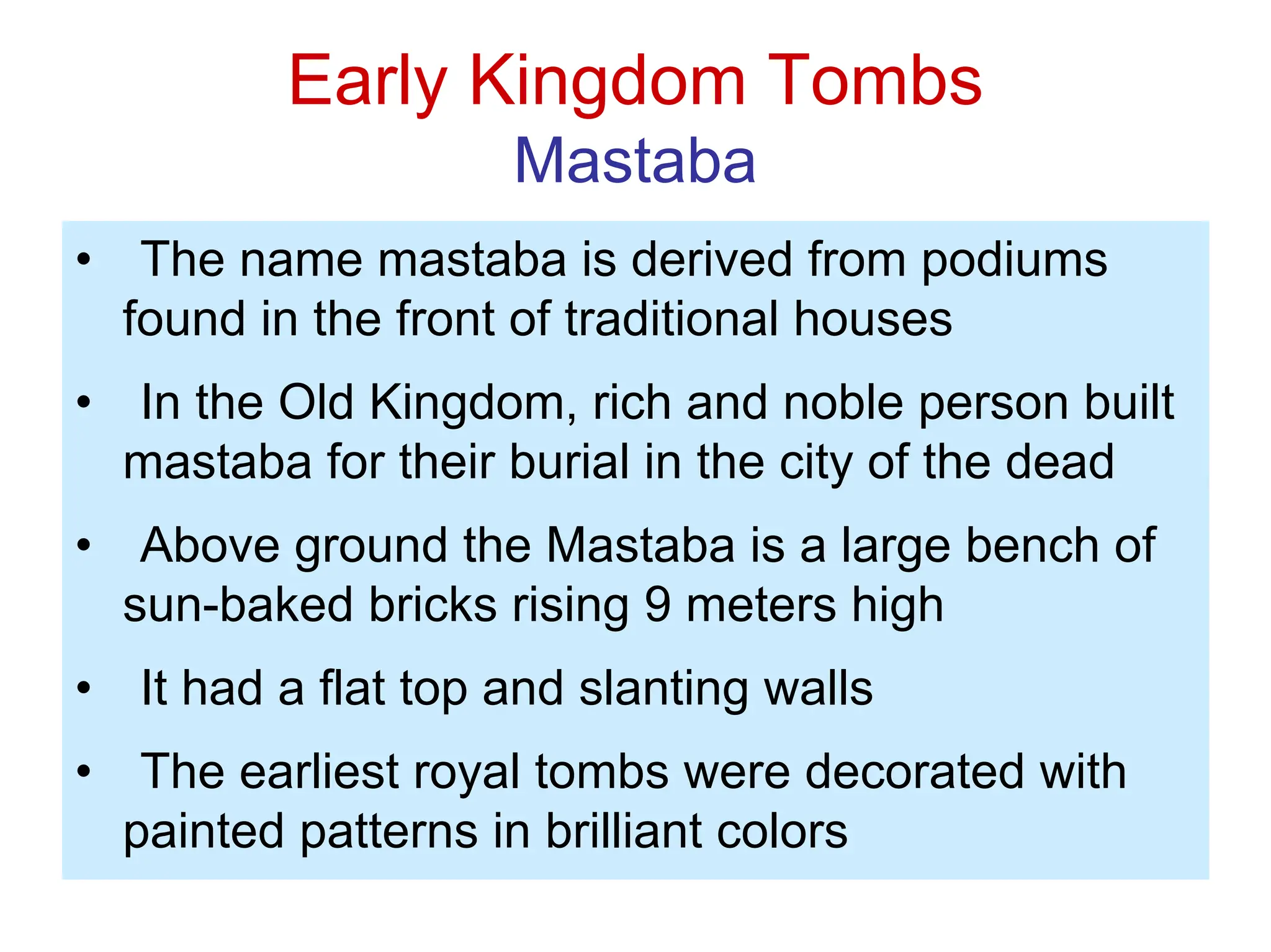 Early Kingdom Tombs
Mastaba

• The name mastaba is derived from podiums found in the front of traditional houses

• In the Old Kingdom, rich and noble person built mastaba for their burial in the city of the dead

• Above ground the Mastaba is a large bench of sun-baked bricks rising 9 meters high

• It had a flat top and slanting walls

• The earliest royal tombs were decorated with painted patterns in brilliant colors